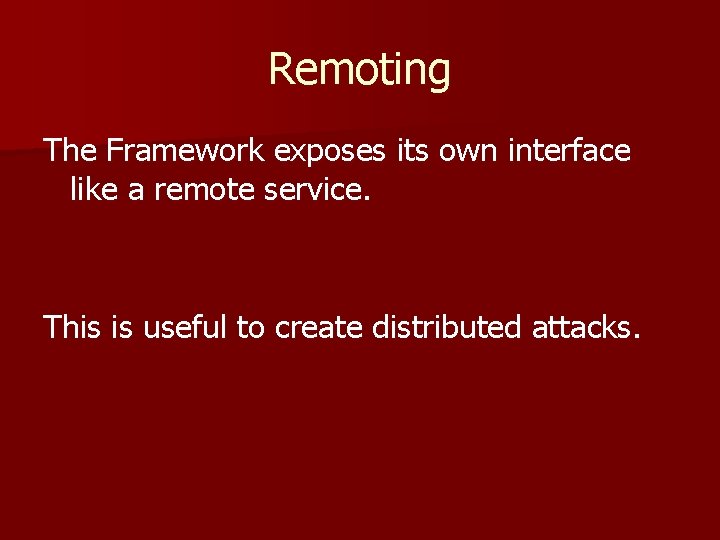 Remoting

The Framework exposes its own interface like a remote service.

This is useful to create distributed attacks.